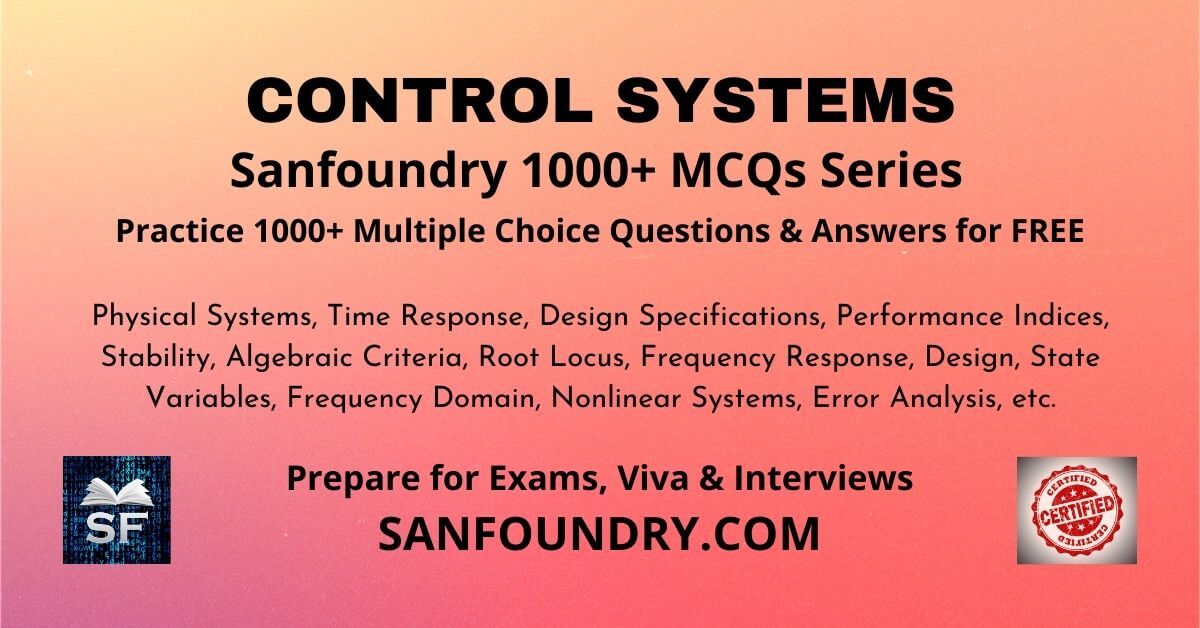 CONTROL SYSTEMS

Sanfoundry 1000+ MCQs Series

Practice 1000+ Multiple Choice Questions & Answers for FREE

Physical Systems, Time Response, Design Specifications, Performance Indices, Stability, Algebraic Criteria, Root Locus, Frequency Response, Design, State Variables, Frequency Domain, Nonlinear Systems, Error Analysis, etc.

SF

Prepare for Exams, Viva & Interviews

SANFOUNDRY.COM

CERTIFIED CERTIFIED CERTIFIED